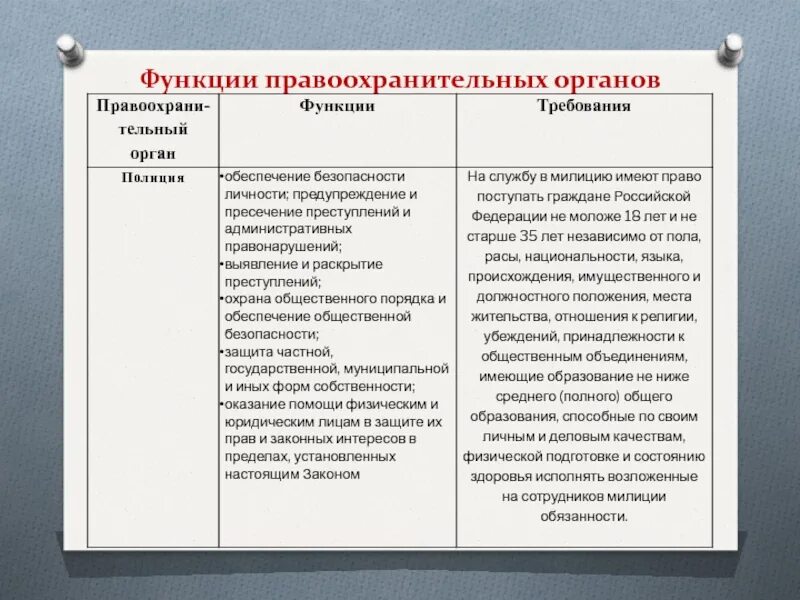 Функции правоохранительных органов

| Правоохранительный орган | Функции | Требования |
|---|---|---|
| Полиция | •обеспечение безопасности личности; предупреждение и пресечение преступлений и административных правонарушений; •выявление и раскрытие преступлений; •охрана общественного порядка и обеспечение общественной безопасности; •защита частной, государственной, муниципальной и иных форм собственности; •оказание помощи физическим и юридическим лицам в защите их прав и законных интересов в пределах, установленных настоящим Законом | На службу в милицию имеют право поступать граждане Российской Федерации не моложе 18 лет и не старше 35 лет независимо от пола, расы, национальности, языка, происхождения, имущественного и должностного положения, места жительства, отношения к религии, убеждений, принадлежности к общественным объединениям, имеющие образование не ниже среднего (полного) общего образования, способные по своим личным и деловым качествам, физической подготовке и состоянию здоровья исполнять возложенные на сотрудников милиции обязанности. |